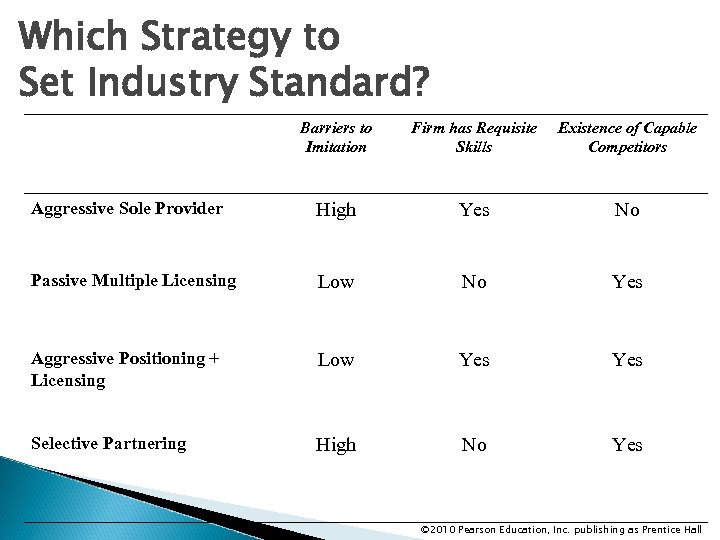 Which Strategy to Set Industry Standard?

| | Barriers to Imitation | Firm has Requisite Skills | Existence of Capable Competitors |
|---|---|---|---|
| Aggressive Sole Provider | High | Yes | No |
| Passive Multiple Licensing | Low | No | Yes |
| Aggressive Positioning + Licensing | Low | Yes | Yes |
| Selective Partnering | High | No | Yes |

©2010 Pearson Education, Inc. publishing as Prentice Hall